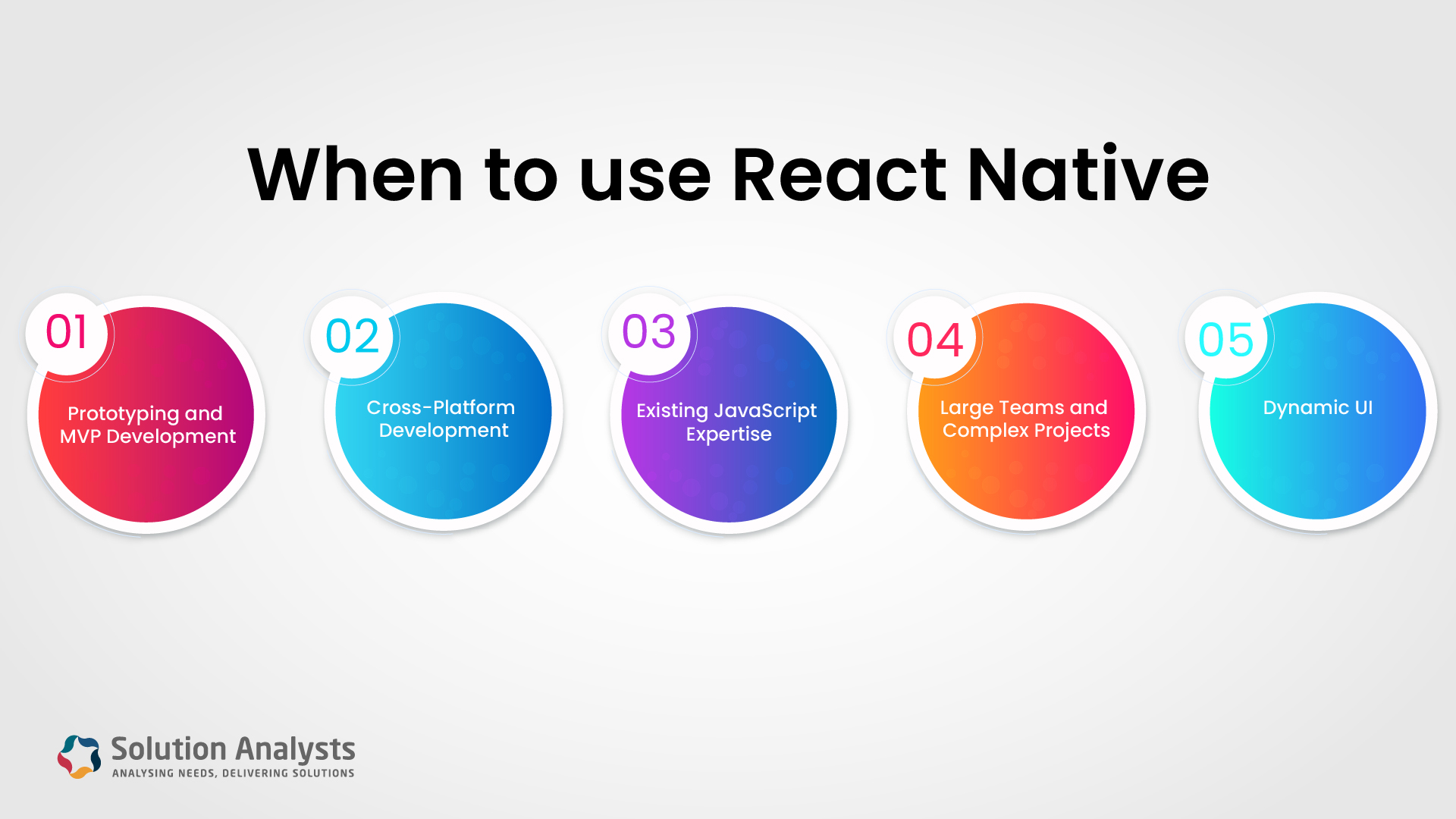 When to use React Native

01
Prototyping and MVP Development

02
Cross-Platform Development

03
Existing JavaScript Expertise

04
Large Teams and Complex Projects

05
Dynamic UI

Solution Analysts
ANALYSING NEEDS, DELIVERING SOLUTIONS